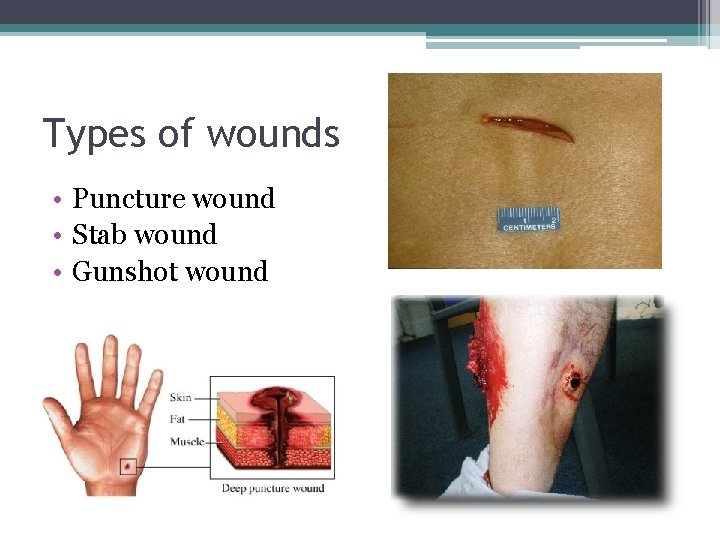 Types of wounds

• Puncture wound
• Stab wound
• Gunshot wound

1 2
CENTIMETERS

Skin
Fat
Muscle
Deep puncture wound